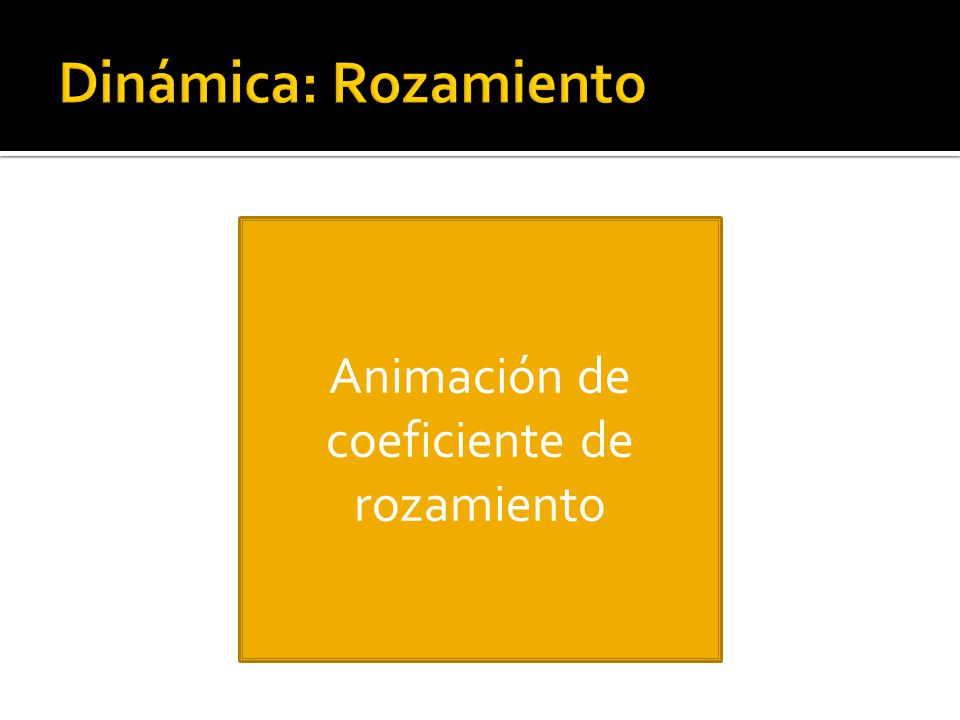 Dinámica: Rozamiento

Animación de coeficiente de rozamiento